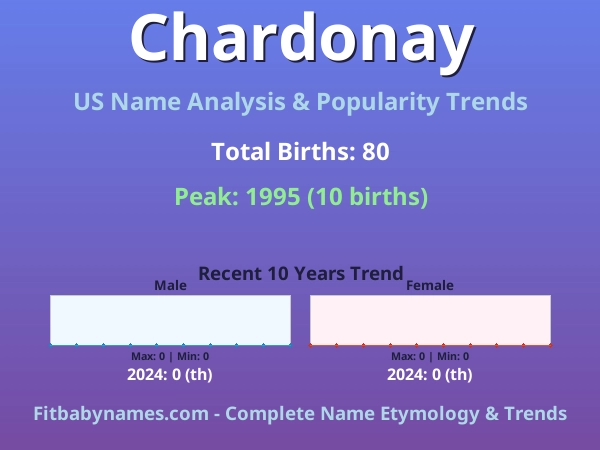 Chardonay

US Name Analysis & Popularity Trends

Total Births: 80

Peak: 1995 (10 births)

Recent 10 Years Trend

Male

Max: 0 | Min: 0

2024: 0 (th)

Female

Max: 0 | Min: 0

2024: 0 (th)

Fitbabynames.com - Complete Name Etymology & Trends